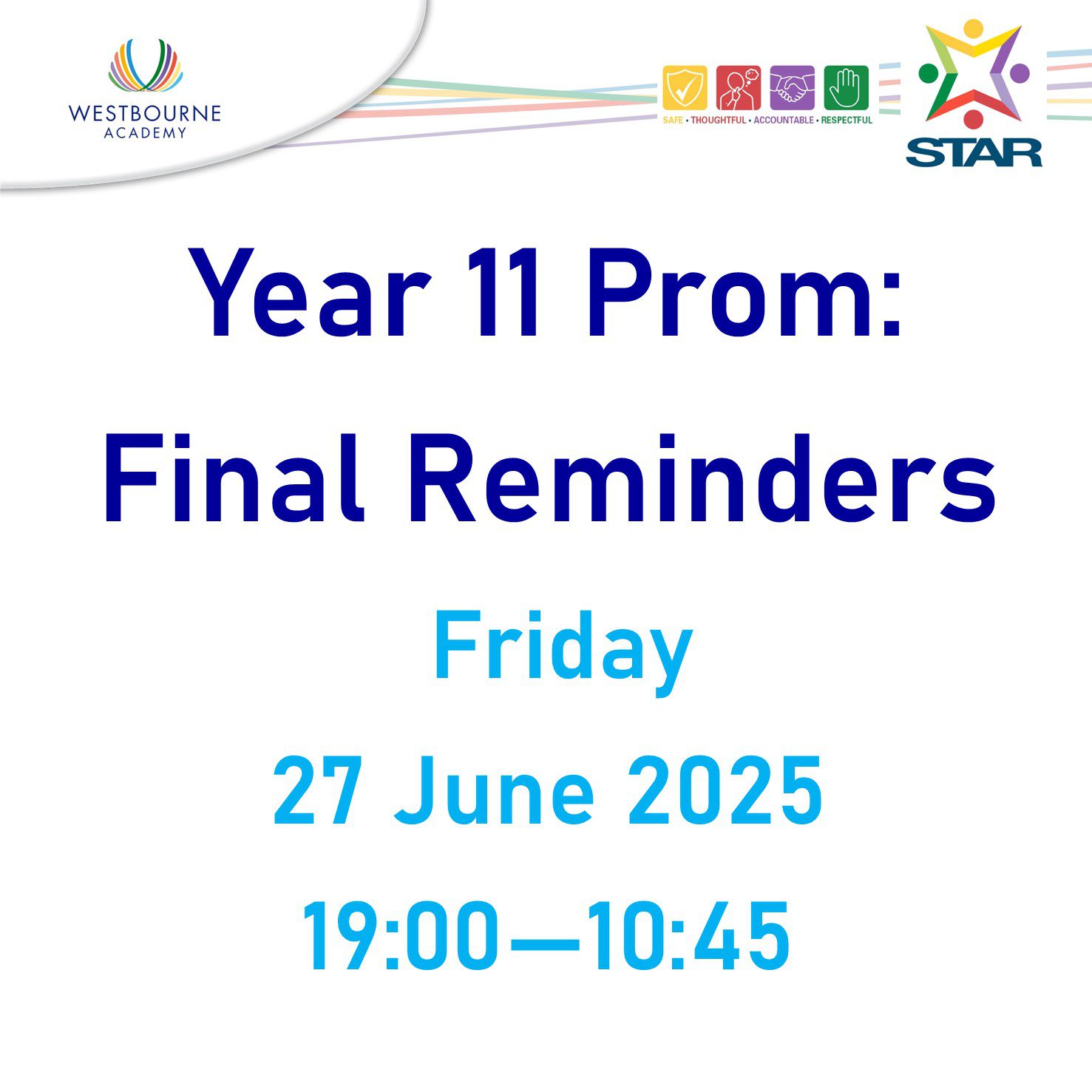 WESTBOURNE
ACADEMY

SAFE • THOUGHTFUL • ACCOUNTABLE • RESPECTFUL

STAR

Year 11 Prom:
Final Reminders

Friday
27 June 2025
19:00—10:45